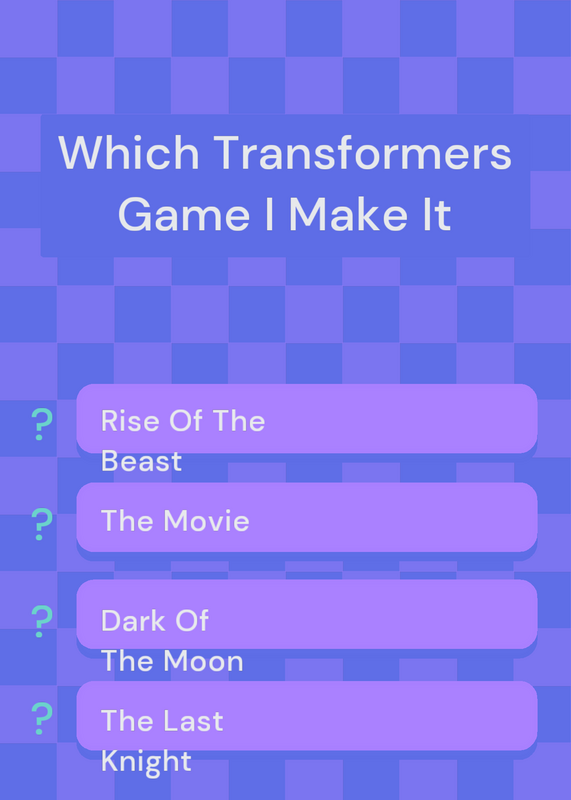 Which Transformers Game I Make It

?
Rise Of The Beast

?
The Movie

?
Dark Of The Moon

?
The Last Knight